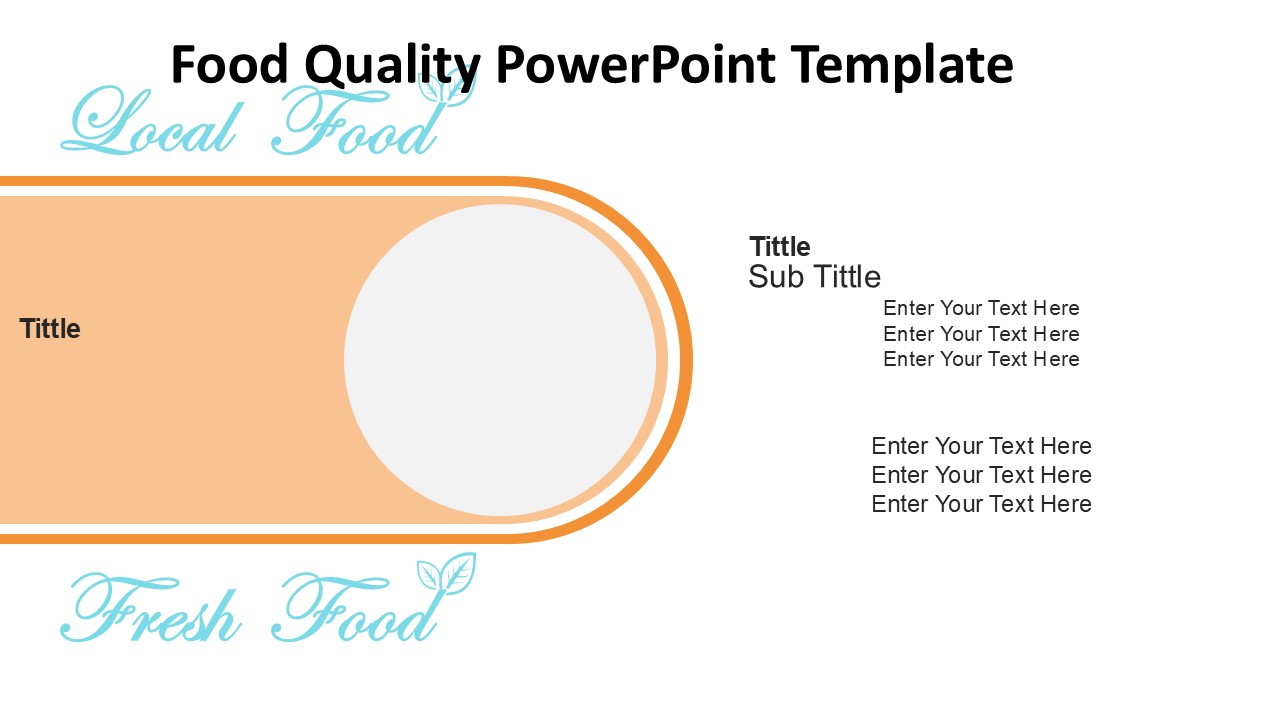 Food Quality PowerPoint Template

Local Food

Tittle

Tittle
Sub Tittle
Enter Your Text Here
Enter Your Text Here
Enter Your Text Here

Enter Your Text Here
Enter Your Text Here
Enter Your Text Here

Fresh Food